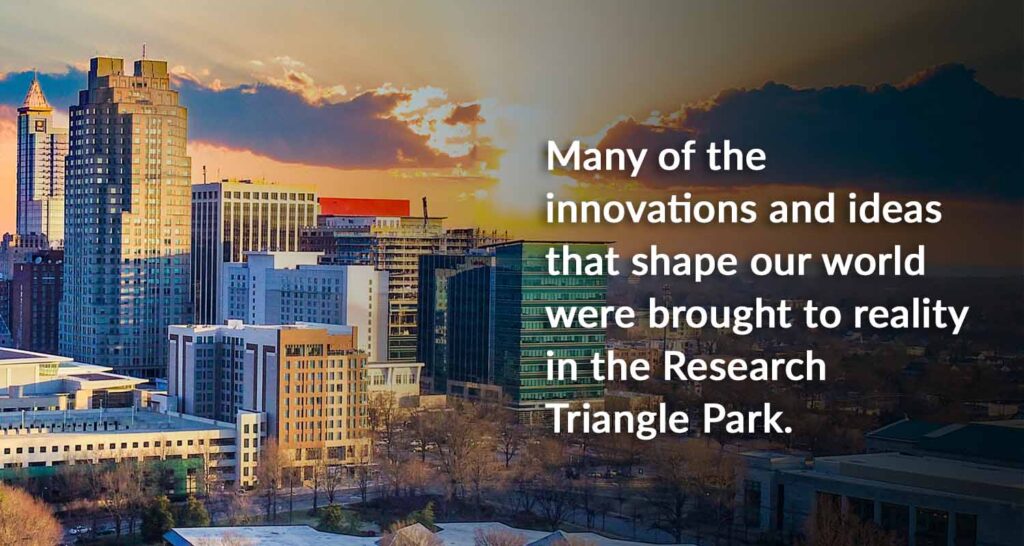 Many of the innovations and ideas that shape our world were brought to reality in the Research Triangle Park.